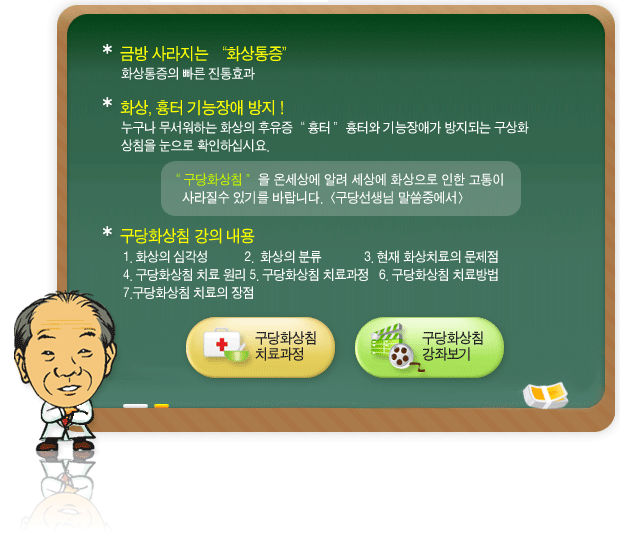 * 금방 사라지는 "화상통증"
화상통증의 빠른 진통효과

* 화상, 흉터 기능장애 방지 !
누구나 무서워하는 화상의 후유증 " 흉터 " 흉터와 기능장애가 방지되는 구상화상침을 눈으로 확인하십시요.

" 구당화상침 " 을 온세상에 알려 세상에 화상으로 인한 고통이 사라질수 있기를 바랍니다. <구당선생님 말씀중에서>

* 구당화상침 강의 내용
1. 화상의 심각성 2. 화상의 분류 3. 현재 화상치료의 문제점
4. 구당화상침 치료 원리 5. 구당화상침 치료과정 6. 구당화상침 치료방법
7.구당화상침 치료의 장점

구당화상침 치료과정

구당화상침 강좌보기